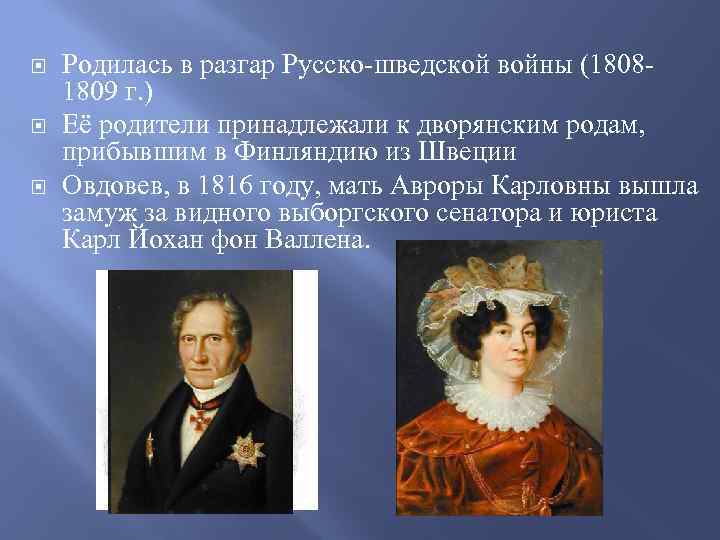 Родилась в разгар Русско-шведской войны (1808-1809 г.)

Её родители принадлежали к дворянским родам, прибывшим в Финляндию из Швеции

Овдовев, в 1816 году, мать Авроры Карловны вышла замуж за видного выборгского сенатора и юриста Карл Йохан фон Валлена.